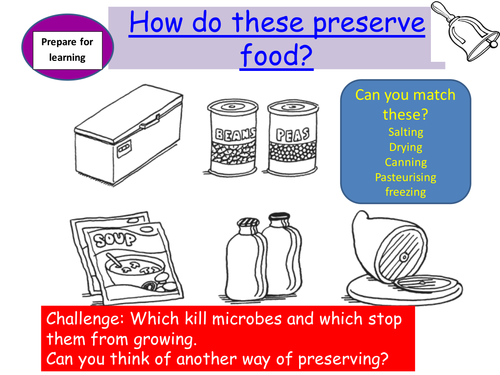 Prepare for learning

How do these preserve food?

BEANS

PEAS

Can you match these?
Salting
Drying
Canning
Pasteurising
freezing

SOUP

Challenge: Which kill microbes and which stop them from growing.
Can you think of another way of preserving?